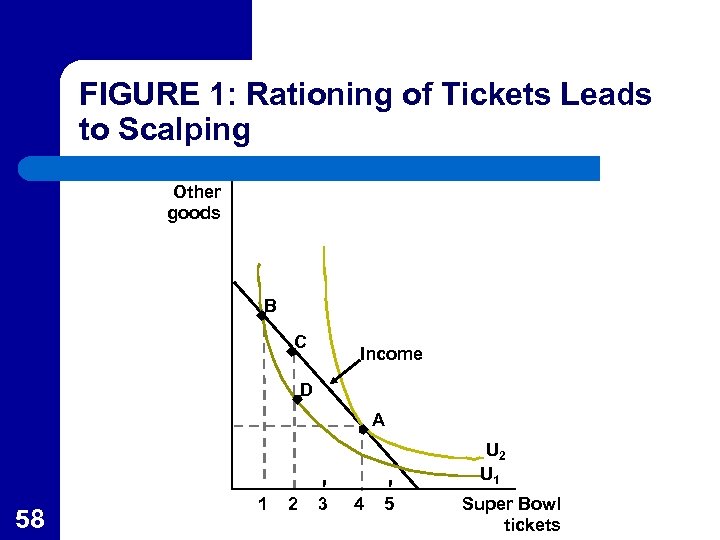 FIGURE 1: Rationing of Tickets Leads to Scalping

Other goods

B

C

Income

D

A

$U_2$

$U_1$

1 2 3 4 5

Super Bowl tickets

58